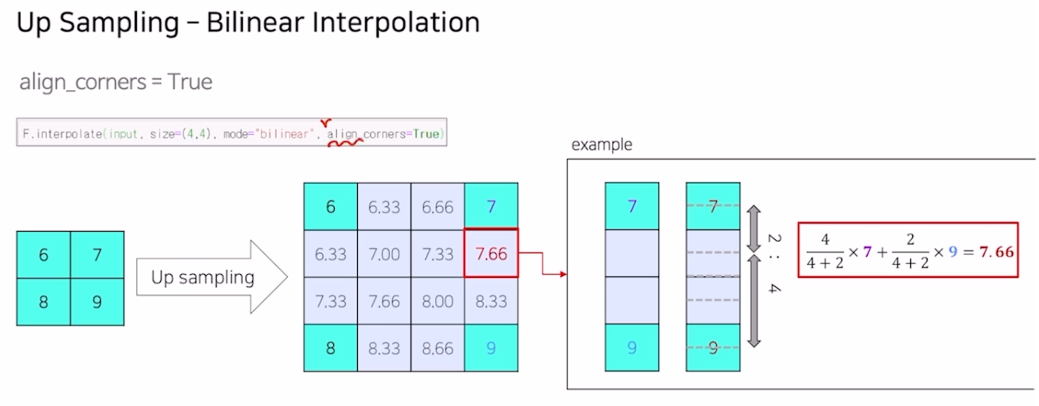 Up Sampling – Bilinear Interpolation

align_corners = True

F.interpolate(input, size=(4,4), mode="bilinear", align_corners=True)

| 6 | 7 |
|---|---|
| 8 | 9 |

Up sampling

| 6 | 6.33 | 6.66 | 7 |
|---|---|---|---|
| 6.33 | 7.00 | 7.33 | 7.66 |
| 7.33 | 7.66 | 8.00 | 8.33 |
| 8 | 8.33 | 8.66 | 9 |

example

7

9

7

9

2 : 4

$\frac{4}{4+2} \times 7 + \frac{2}{4+2} \times 9 = 7.66$